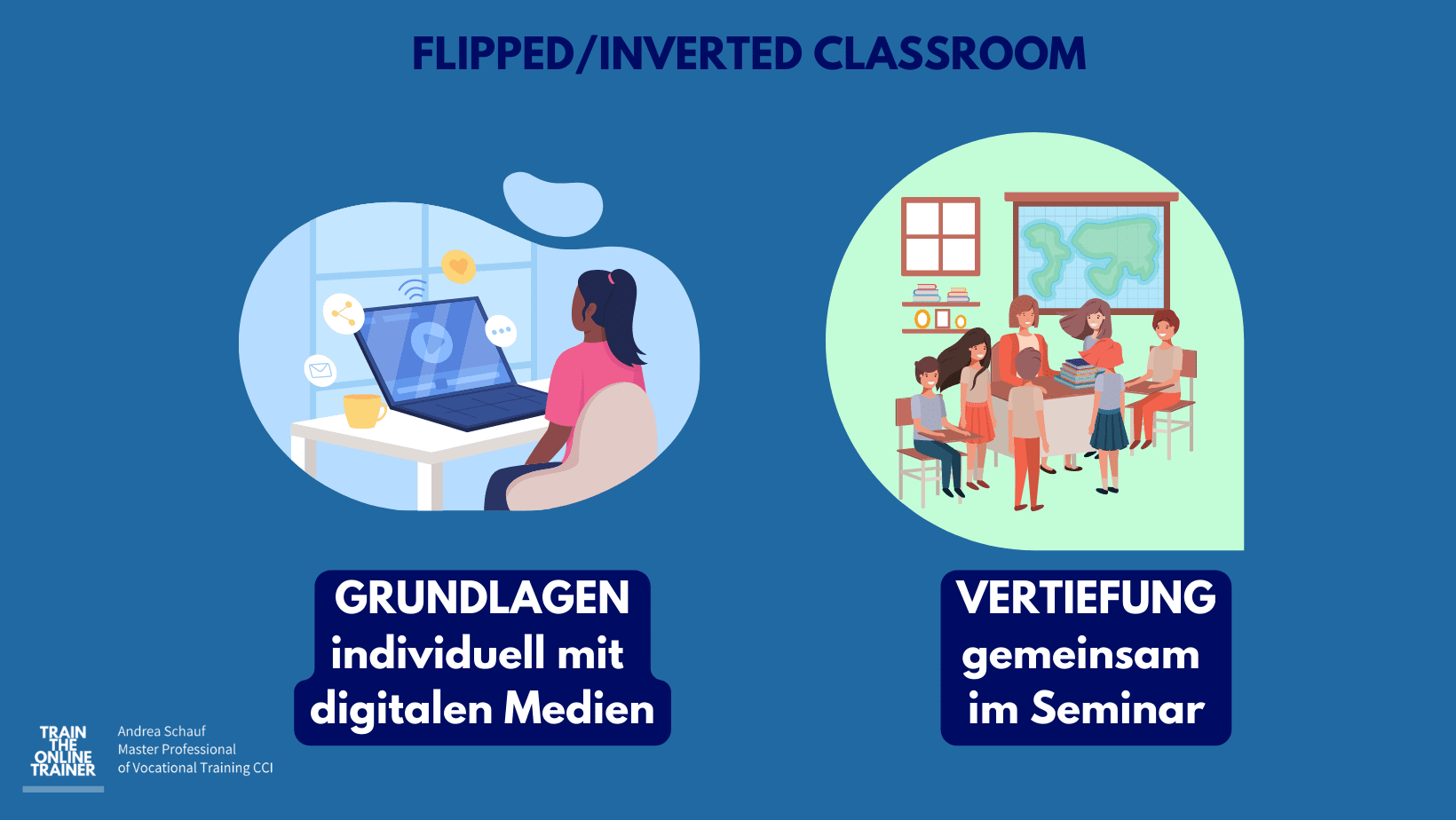 FLIPPED/INVERTED CLASSROOM

GRUNDLAGEN
individuell mit
digitalen Medien

VERTIEFUNG
gemeinsam
im Seminar

TRAIN
THE
ONLINE
TRAINER

Andrea Schauf
Master Professional
of Vocational Training CCI